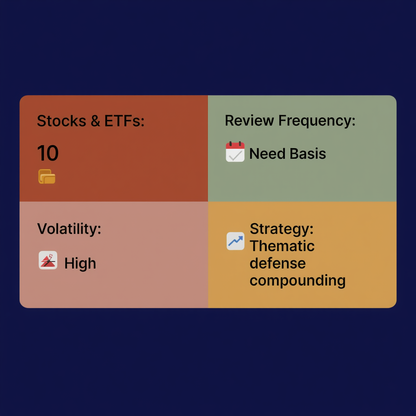 Stocks & ETFs:

10

Review Frequency:

Need Basis

Volatility:

High

Strategy: Thematic defense compounding